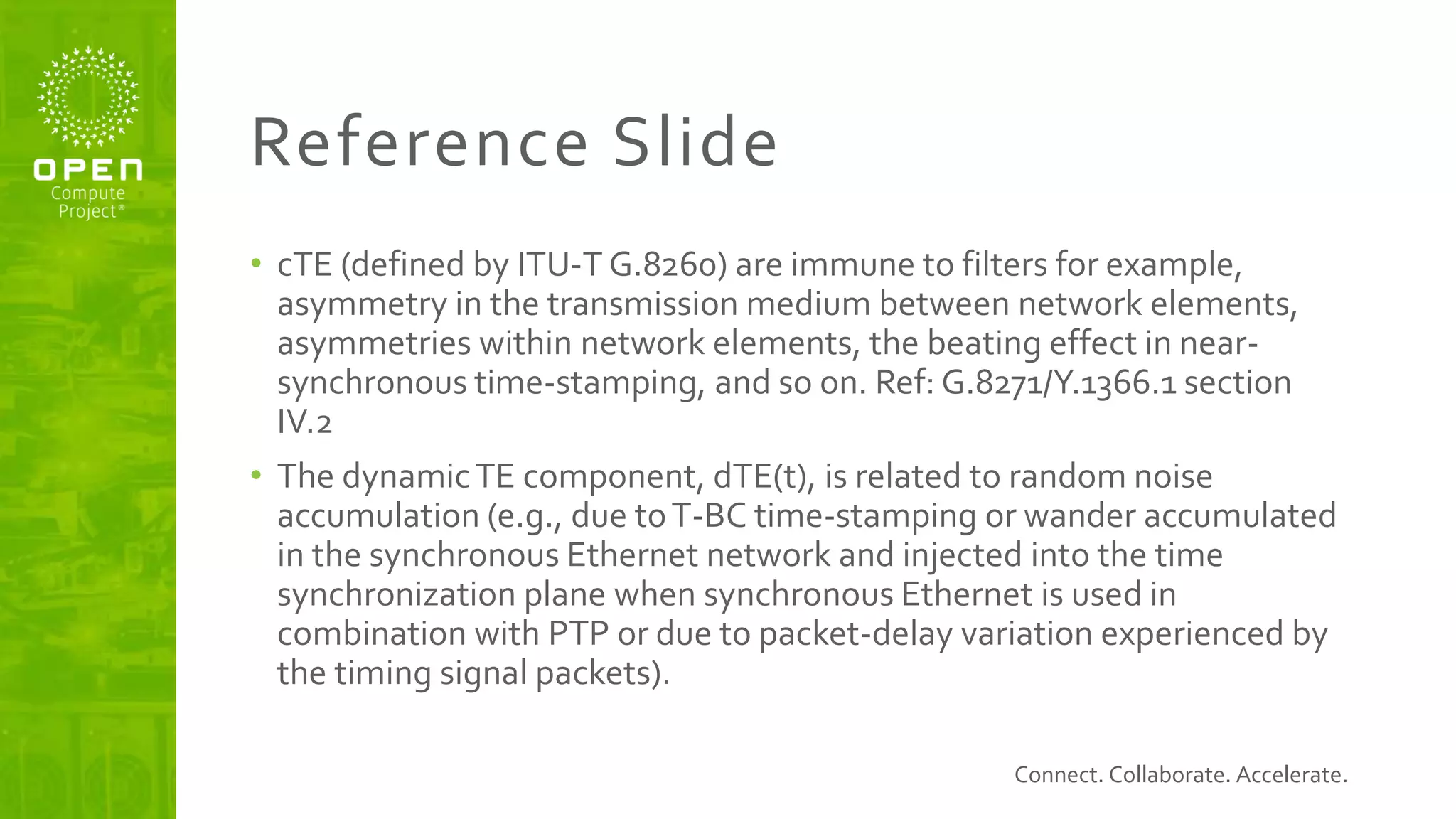 OPEN
Compute
Project®

Reference Slide

• cTE (defined by ITU-T G.8260) are immune to filters for example, asymmetry in the transmission medium between network elements, asymmetries within network elements, the beating effect in near-synchronous time-stamping, and so on. Ref: G.8271/Y.1366.1 section IV.2

• The dynamic TE component, dTE(t), is related to random noise accumulation (e.g., due to T-BC time-stamping or wander accumulated in the synchronous Ethernet network and injected into the time synchronization plane when synchronous Ethernet is used in combination with PTP or due to packet-delay variation experienced by the timing signal packets).

Connect. Collaborate. Accelerate.